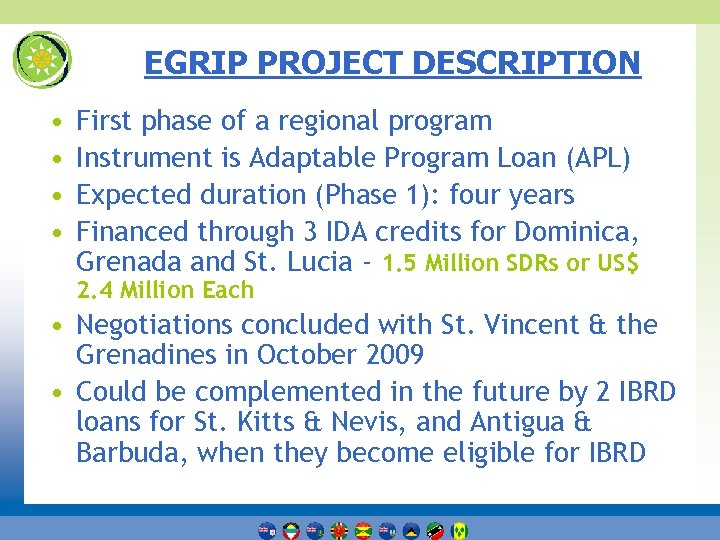 EGRIP PROJECT DESCRIPTION

• First phase of a regional program
• Instrument is Adaptable Program Loan (APL)
• Expected duration (Phase 1): four years
• Financed through 3 IDA credits for Dominica, Grenada and St. Lucia – 1.5 Million SDRs or US$ 2.4 Million Each
• Negotiations concluded with St. Vincent & the Grenadines in October 2009
• Could be complemented in the future by 2 IBRD loans for St. Kitts & Nevis, and Antigua & Barbuda, when they become eligible for IBRD